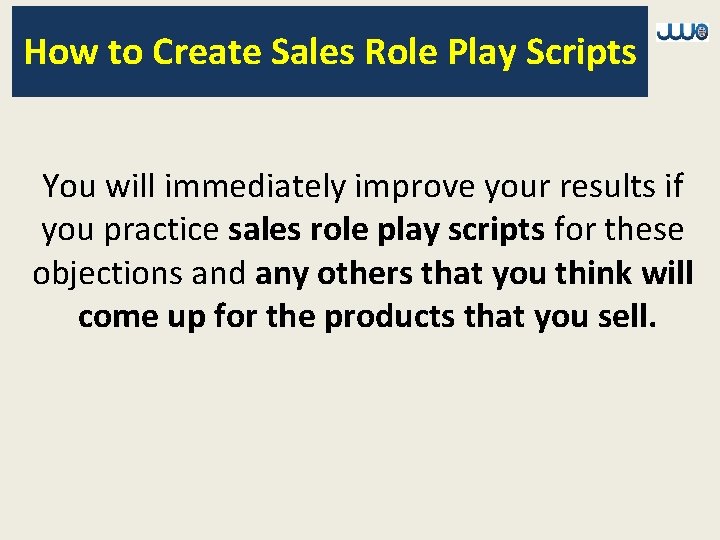 How to Create Sales Role Play Scripts

JJWO

You will immediately improve your results if you practice sales role play scripts for these objections and any others that you think will come up for the products that you sell.